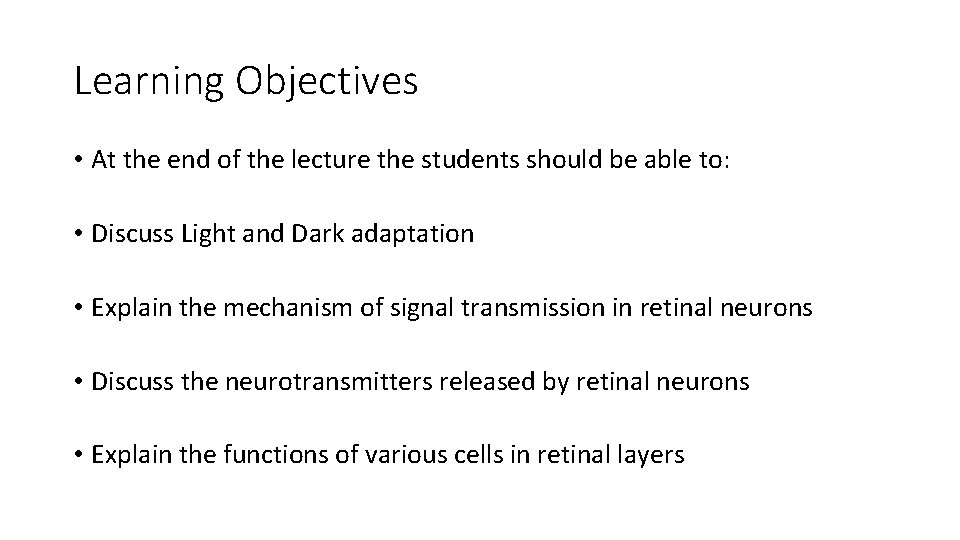 Learning Objectives

• At the end of the lecture the students should be able to:

• Discuss Light and Dark adaptation

• Explain the mechanism of signal transmission in retinal neurons

• Discuss the neurotransmitters released by retinal neurons

• Explain the functions of various cells in retinal layers